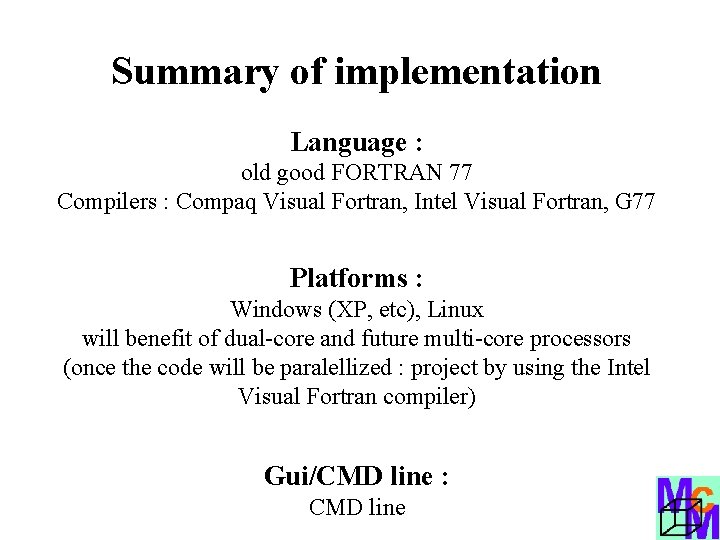 Summary of implementation

Language :
old good FORTRAN 77
Compilers : Compaq Visual Fortran, Intel Visual Fortran, G77

Platforms :
Windows (XP, etc), Linux
will benefit of dual-core and future multi-core processors
(once the code will be paralellized : project by using the Intel Visual Fortran compiler)

Gui/CMD line :
CMD line

McM